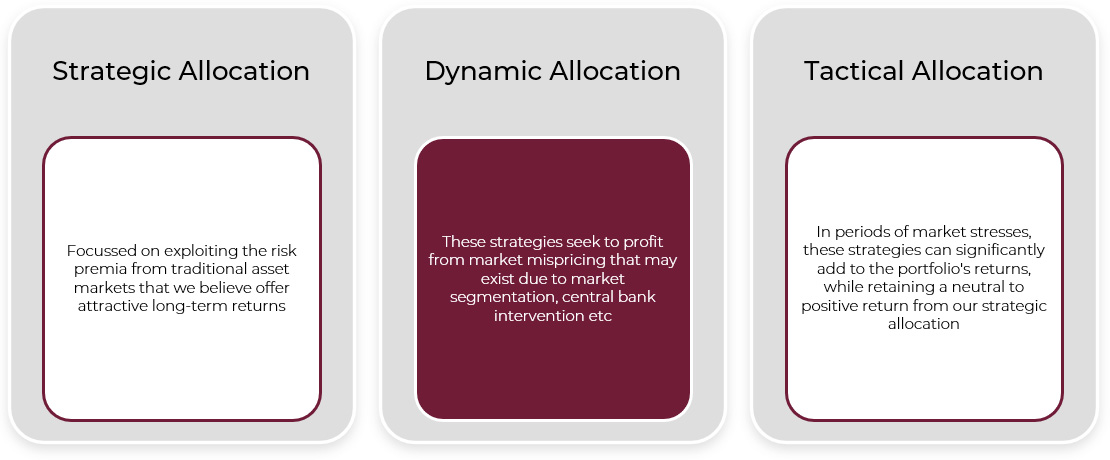 Strategic Allocation

Focussed on exploiting the risk premia from traditional asset markets that we believe offer attractive long-term returns

Dynamic Allocation

These strategies seek to profit from market mispricing that may exist due to market segmentation, central bank intervention etc

Tactical Allocation

In periods of market stresses, these strategies can significantly add to the portfolio's returns, while retaining a neutral to positive return from our strategic allocation